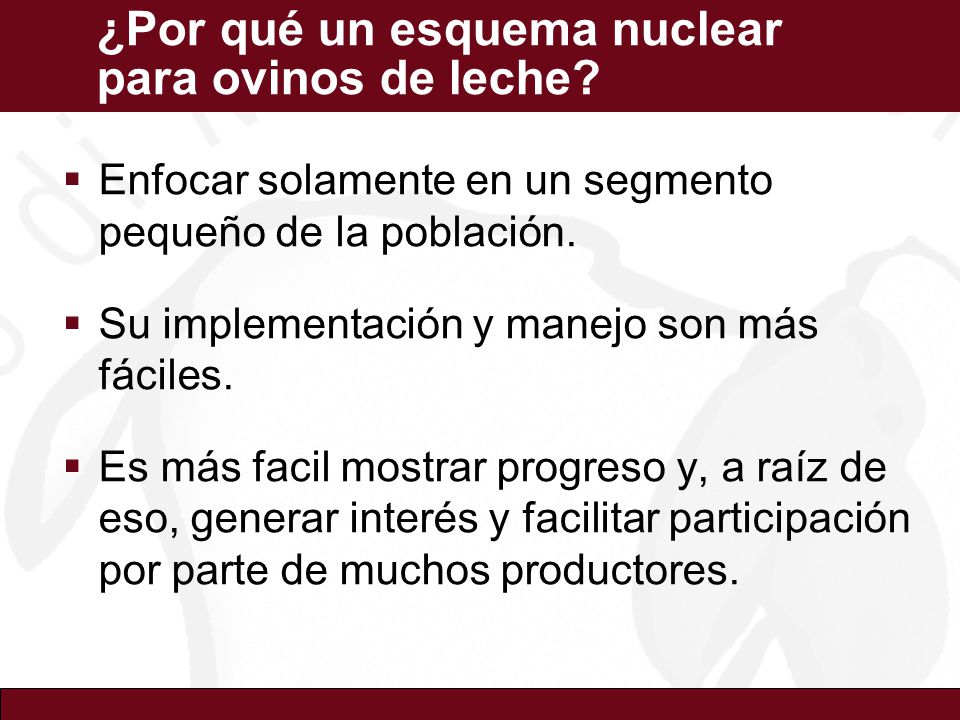 ¿Por qué un esquema nuclear para ovinos de leche?

▪ Enfocar solamente en un segmento pequeño de la población.

▪ Su implementación y manejo son más fáciles.

▪ Es más facil mostrar progreso y, a raíz de eso, generar interés y facilitar participación por parte de muchos productores.